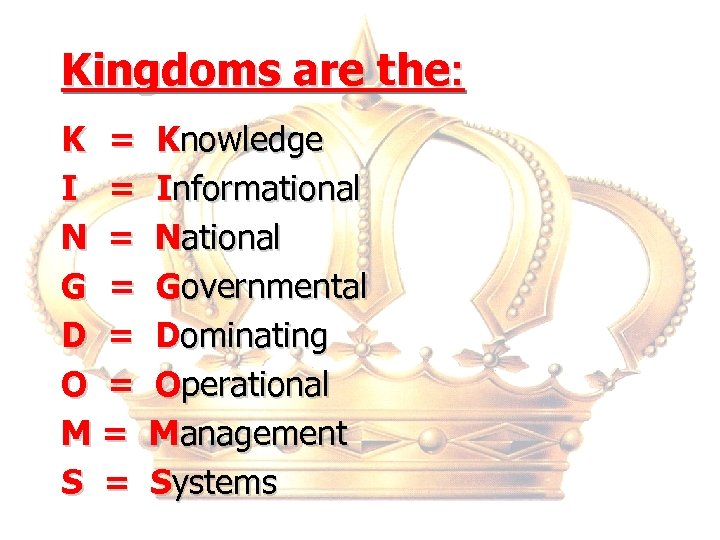 Kingdoms are the:

K = Knowledge
I = Informational
N = National
G = Governmental
D = Dominating
O = Operational
M = Management
S = Systems